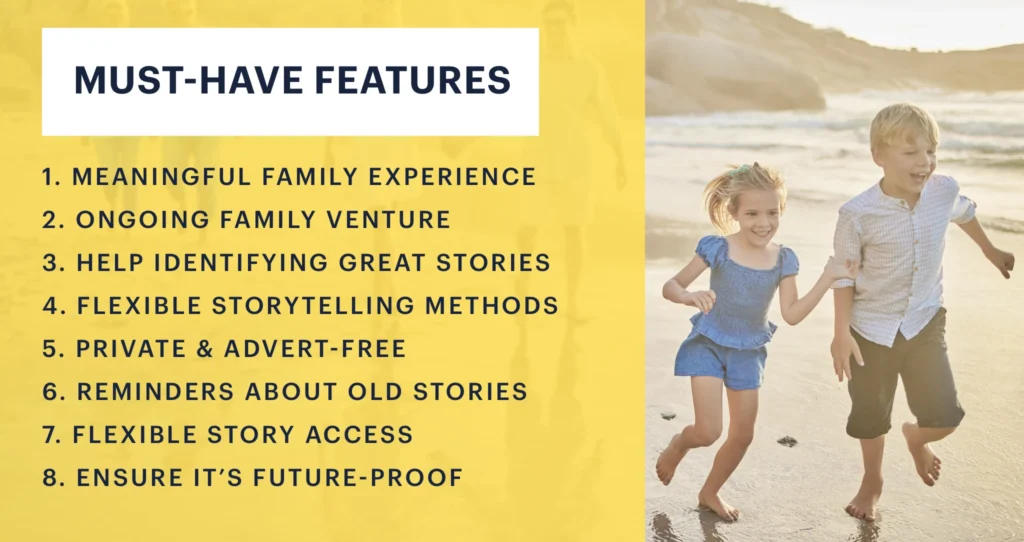 MUST-HAVE FEATURES

1. MEANINGFUL FAMILY EXPERIENCE
2. ONGOING FAMILY VENTURE
3. HELP IDENTIFYING GREAT STORIES
4. FLEXIBLE STORYTELLING METHODS
5. PRIVATE & ADVERT-FREE
6. REMINDERS ABOUT OLD STORIES
7. FLEXIBLE STORY ACCESS
8. ENSURE IT'S FUTURE-PROOF